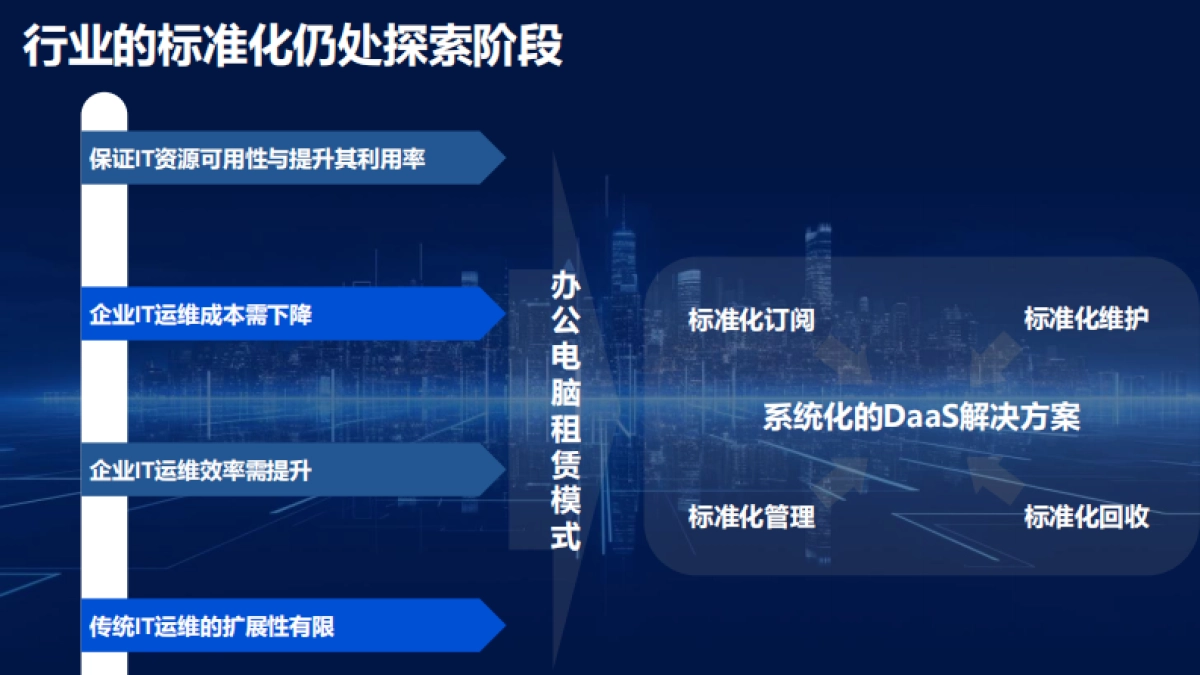 行业的标准化仍处探索阶段

保证IT资源可用性与提升其利用率

企业IT运维成本需下降

企业IT运维效率需提升

传统IT运维的扩展性有限

办公电脑租赁模式

标准化订阅

标准化维护

系统化的DaaS解决方案

标准化管理

标准化回收